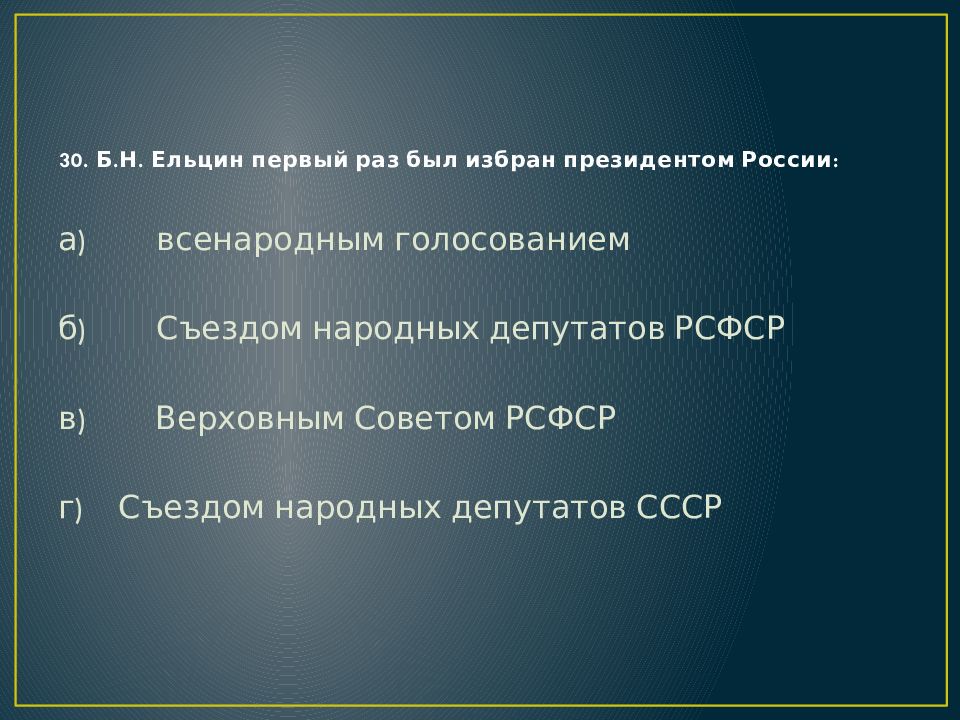 30. Б.Н. Ельцин первый раз был избран президентом России:

а) всенародным голосованием

б) Съездом народных депутатов РСФСР

в) Верховным Советом РСФСР

г) Съездом народных депутатов СССР